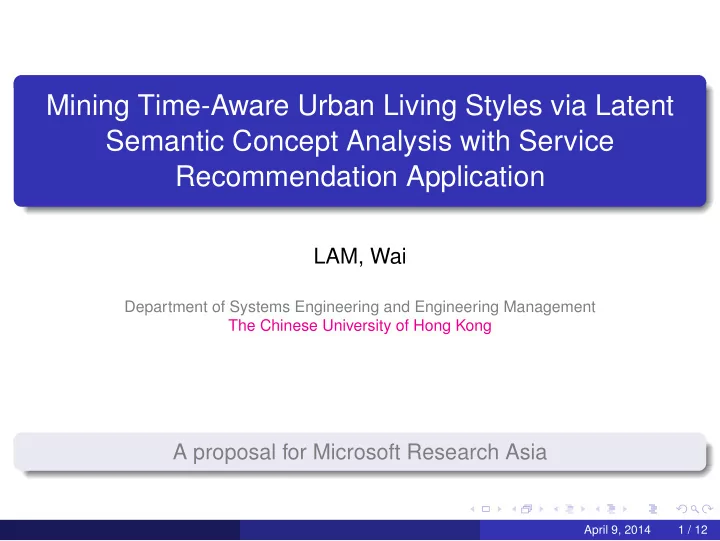 Mining Time-Aware Urban Living Styles via Latent Semantic Concept Analysis with Service Recommendation Application

LAM, Wai

Department of Systems Engineering and Engineering Management
The Chinese University of Hong Kong

A proposal for Microsoft Research Asia

April 9, 2014 1 / 12